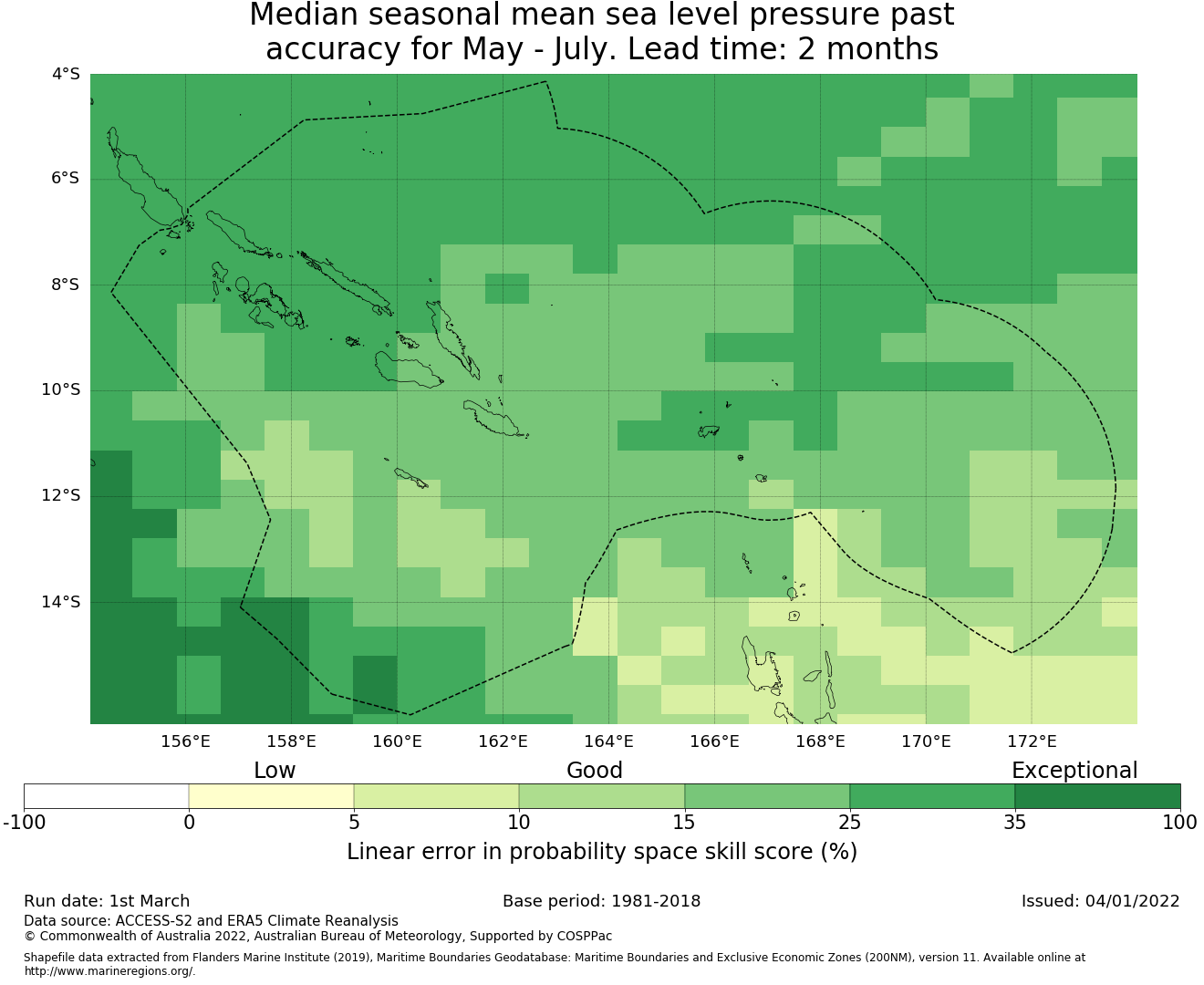 Median seasonal mean sea level pressure past accuracy for May - July. Lead time: 2 months

4°S
6°S
8°S
10°S
12°S
14°S

156°E 158°E 160°E 162°E 164°E 166°E 168°E 170°E 172°E

Low Good Exceptional

-100 0 5 10 15 25 35 100

Linear error in probability space skill score (%)

Run date: 1st March
Base period: 1981-2018
Issued: 04/01/2022

Data source: ACCESS-S2 and ERA5 Climate Reanalysis
© Commonwealth of Australia 2022, Australian Bureau of Meteorology, Supported by COSPPac

Shapefile data extracted from Flanders Marine Institute (2019), Maritime Boundaries Geodatabase: Maritime Boundaries and Exclusive Economic Zones (200NM), version 11. Available online at http://www.marineregions.org/.